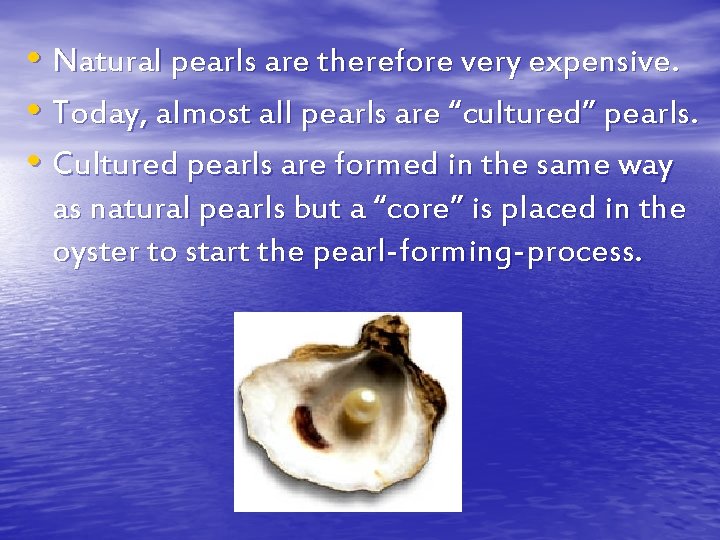 • Natural pearls are therefore very expensive.
• Today, almost all pearls are “cultured” pearls.
• Cultured pearls are formed in the same way as natural pearls but a “core” is placed in the oyster to start the pearl-forming-process.